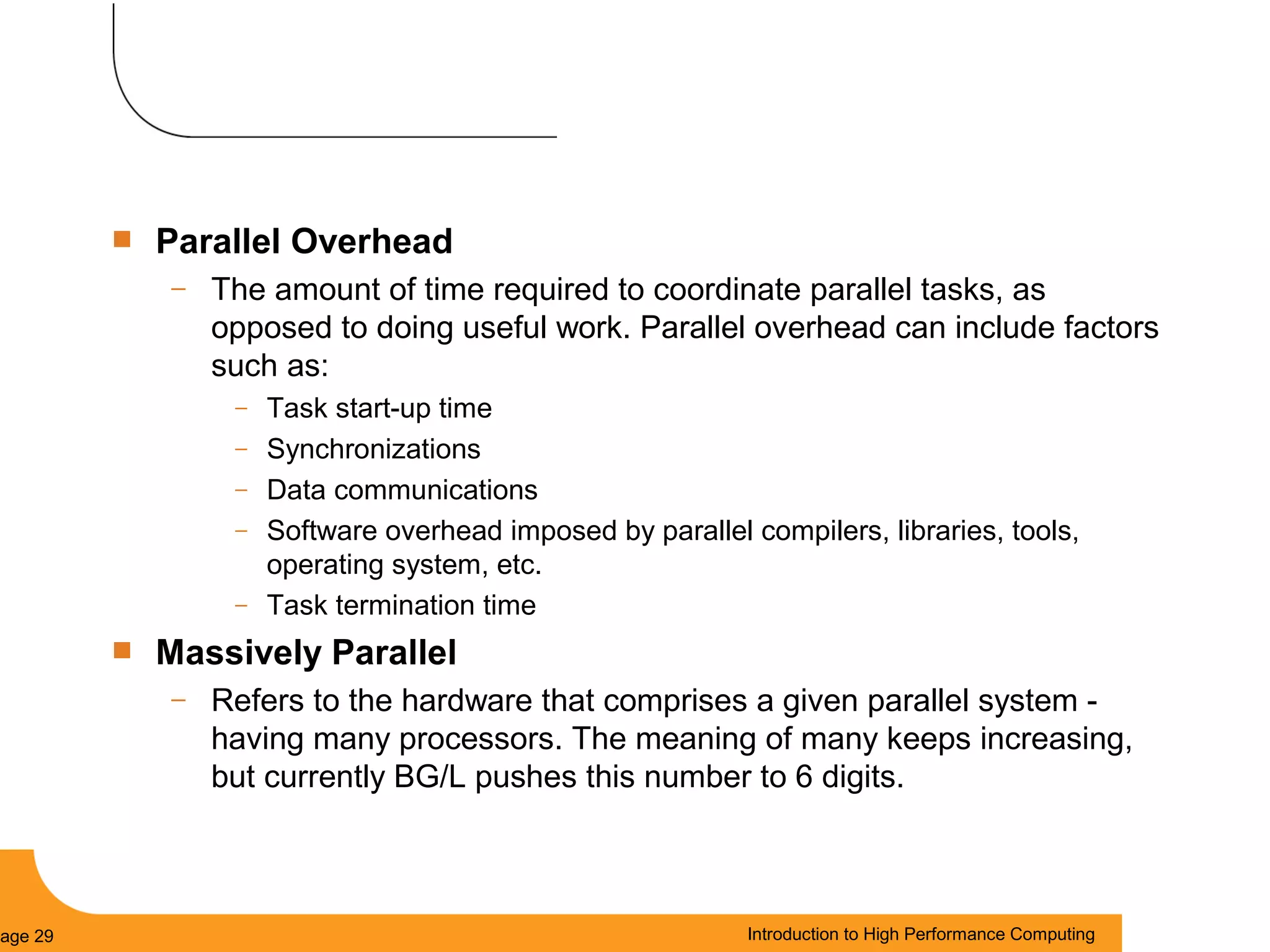 Parallel Overhead

– The amount of time required to coordinate parallel tasks, as opposed to doing useful work. Parallel overhead can include factors such as:

– Task start-up time

– Synchronizations

– Data communications

– Software overhead imposed by parallel compilers, libraries, tools, operating system, etc.

– Task termination time

Massively Parallel

– Refers to the hardware that comprises a given parallel system - having many processors. The meaning of many keeps increasing, but currently BG/L pushes this number to 6 digits.

age 29

Introduction to High Performance Computing